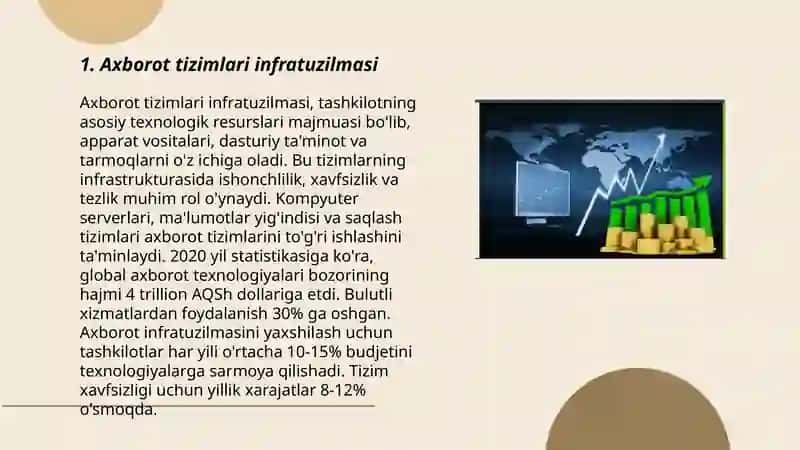 1. Axborot tizimlari infratuzilmasi

Axborot tizimlari infratuzilmasi, tashkilotning asosiy texnologik resurslari majmuasi bo'lib, apparat vositalari, dasturiy ta'minot va tarmoqlarni o'z ichiga oladi. Bu tizimlarning infrastrukturasida ishonchlilik, xavfsizlik va tezlik muhim rol o'ynaydi. Kompyuter serverlari, ma'lumotlar yig'indisi va saqlash tizimlari axborot tizimlarini to'g'ri ishlashini ta'minlaydi. 2020 yil statistikasiga ko'ra, global axborot texnologiyalari bozorining hajmi 4 trillion AQSh dollariga etdi. Bulutli xizmatlardan foydalanish 30% ga oshgan. Axborot infratuzilmasini yaxshilash uchun tashkilotlar har yili o'rtacha 10-15% budjetini texnologiyalarga sarmoya qilishadi. Tizim xavfsizligi uchun yillik xarajatlar 8-12% o'smoqda.